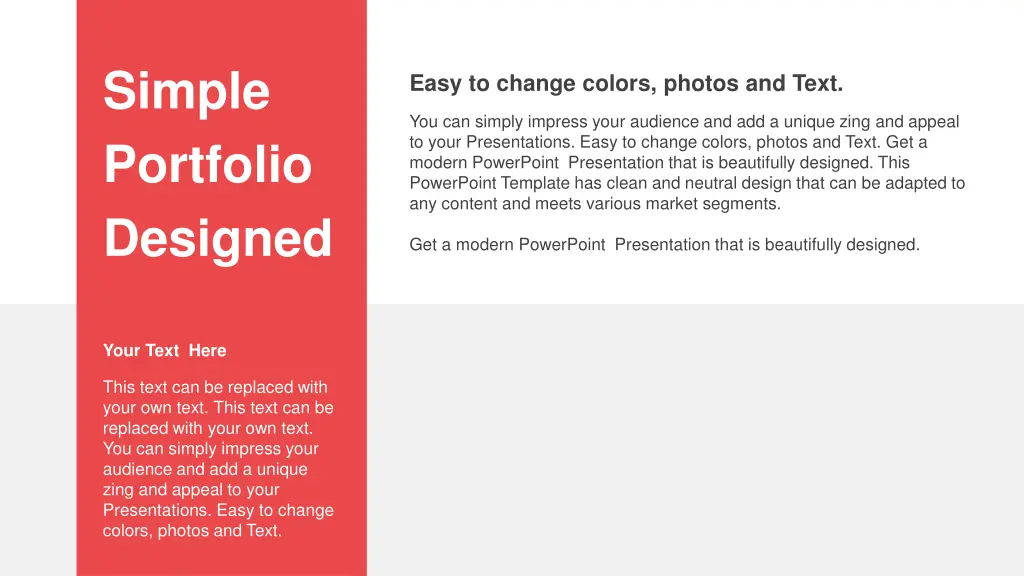 Simple
Portfolio
Designed

Your Text Here

This text can be replaced with your own text. This text can be replaced with your own text. You can simply impress your audience and add a unique zing and appeal to your Presentations. Easy to change colors, photos and Text.

Easy to change colors, photos and Text.

You can simply impress your audience and add a unique zing and appeal to your Presentations. Easy to change colors, photos and Text. Get a modern PowerPoint Presentation that is beautifully designed. This PowerPoint Template has clean and neutral design that can be adapted to any content and meets various market segments.

Get a modern PowerPoint Presentation that is beautifully designed.